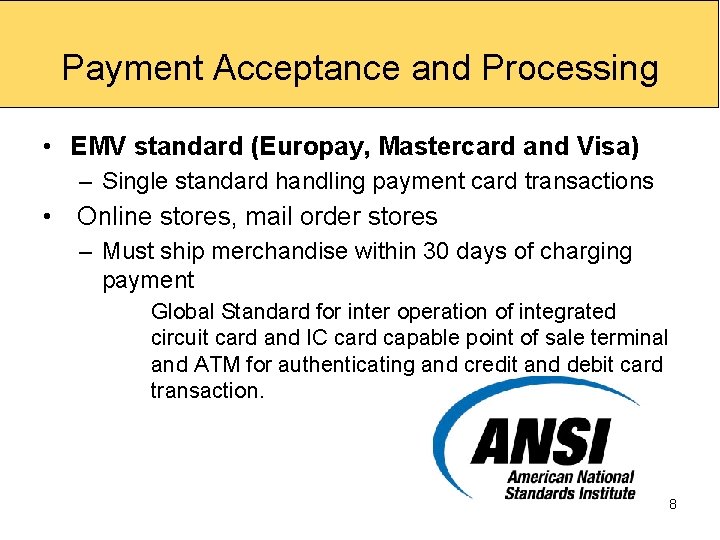 Payment Acceptance and Processing

• EMV standard (Europay, Mastercard and Visa)
– Single standard handling payment card transactions
• Online stores, mail order stores
– Must ship merchandise within 30 days of charging payment

Global Standard for inter operation of integrated circuit card and IC card capable point of sale terminal and ATM for authenticating and credit and debit card transaction.

ANSI
American National Standards Institute

8